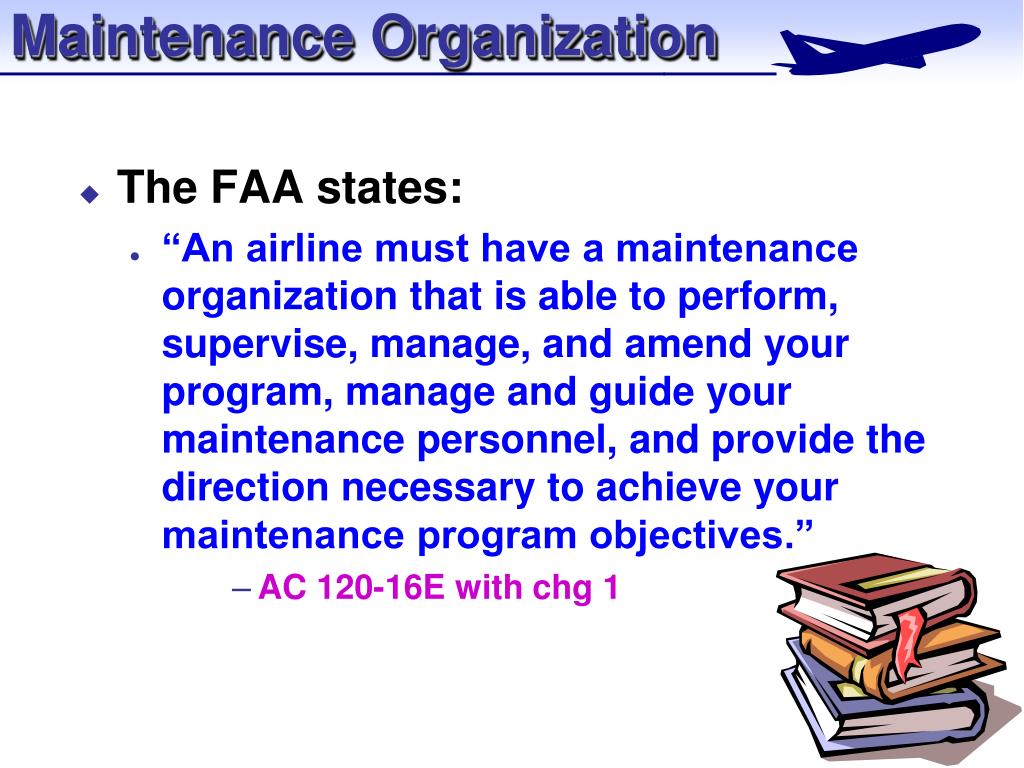 Maintenance Organization

The FAA states:

“An airline must have a maintenance organization that is able to perform, supervise, manage, and amend your program, manage and guide your maintenance personnel, and provide the direction necessary to achieve your maintenance program objectives.”

– AC 120-16E with chg 1